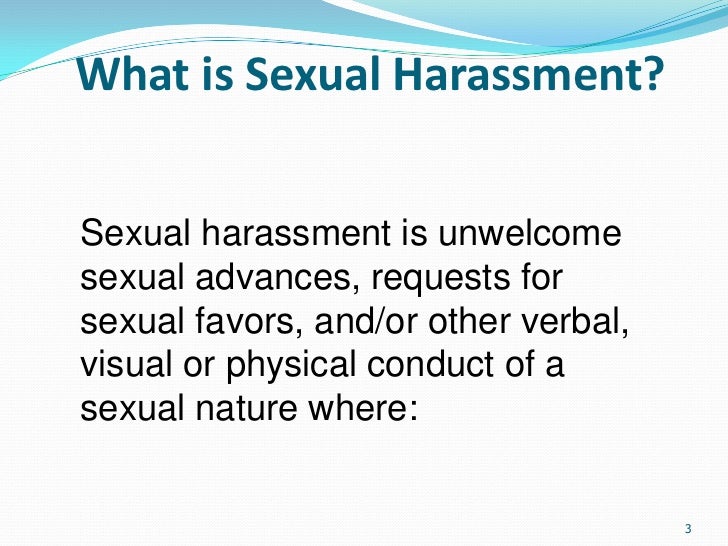 What is Sexual Harassment?

Sexual harassment is unwelcome sexual advances, requests for sexual favors, and/or other verbal, visual or physical conduct of a sexual nature where:

3